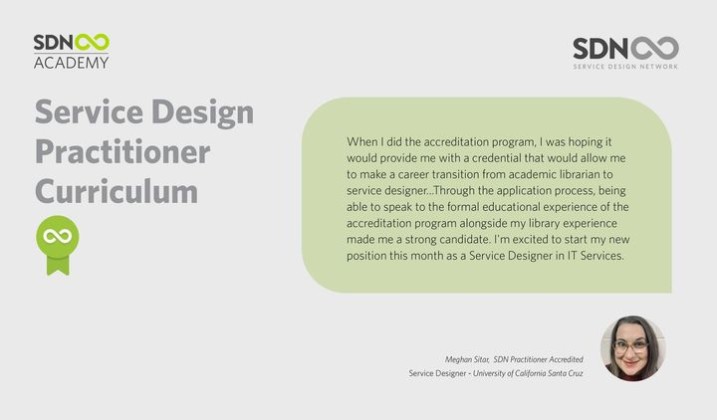 SDN
ACADEMY

SDN
SERVICE DESIGN NETWORK

Service Design Practitioner Curriculum

When I did the accreditation program, I was hoping it would provide me with a credential that would allow me to make a career transition from academic librarian to service designer...Through the application process, being able to speak to the formal educational experience of the accreditation program alongside my library experience made me a strong candidate. I'm excited to start my new position this month as a Service Designer in IT Services.

Meghan Sitar, SDN Practitioner Accredited
Service Designer - University of California Santa Cruz